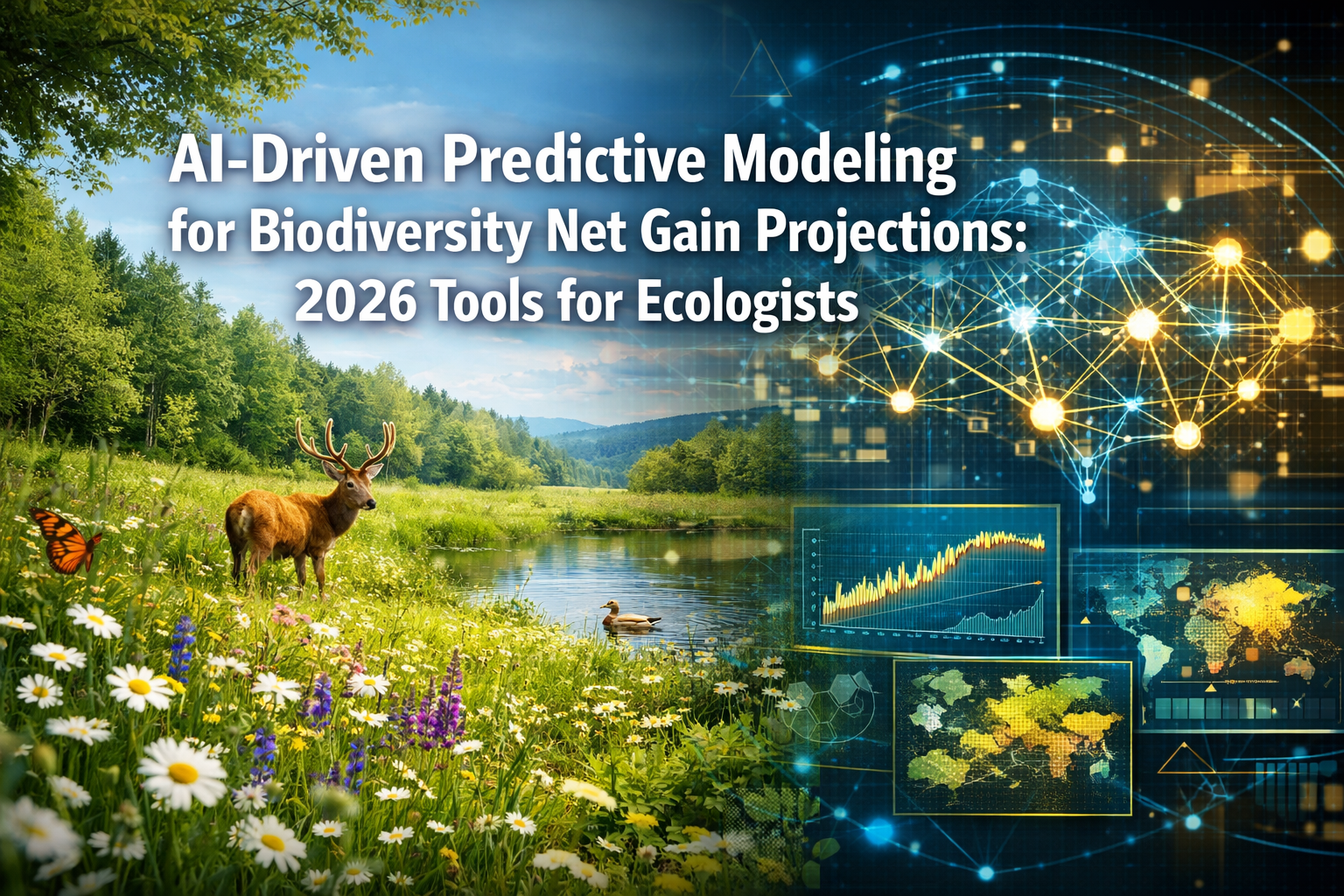 AI-Driven Predictive Modeling for Biodiversity Net Gain Projections: 2026 Tools for Ecologists